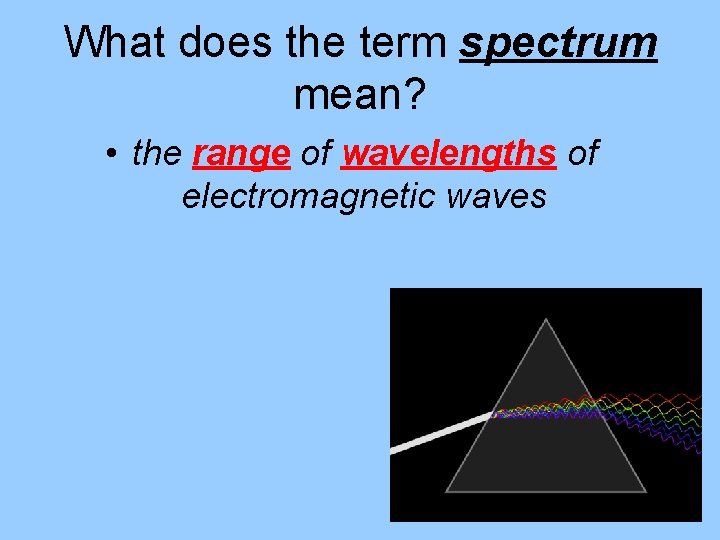 What does the term spectrum mean?

• the range of wavelengths of electromagnetic waves